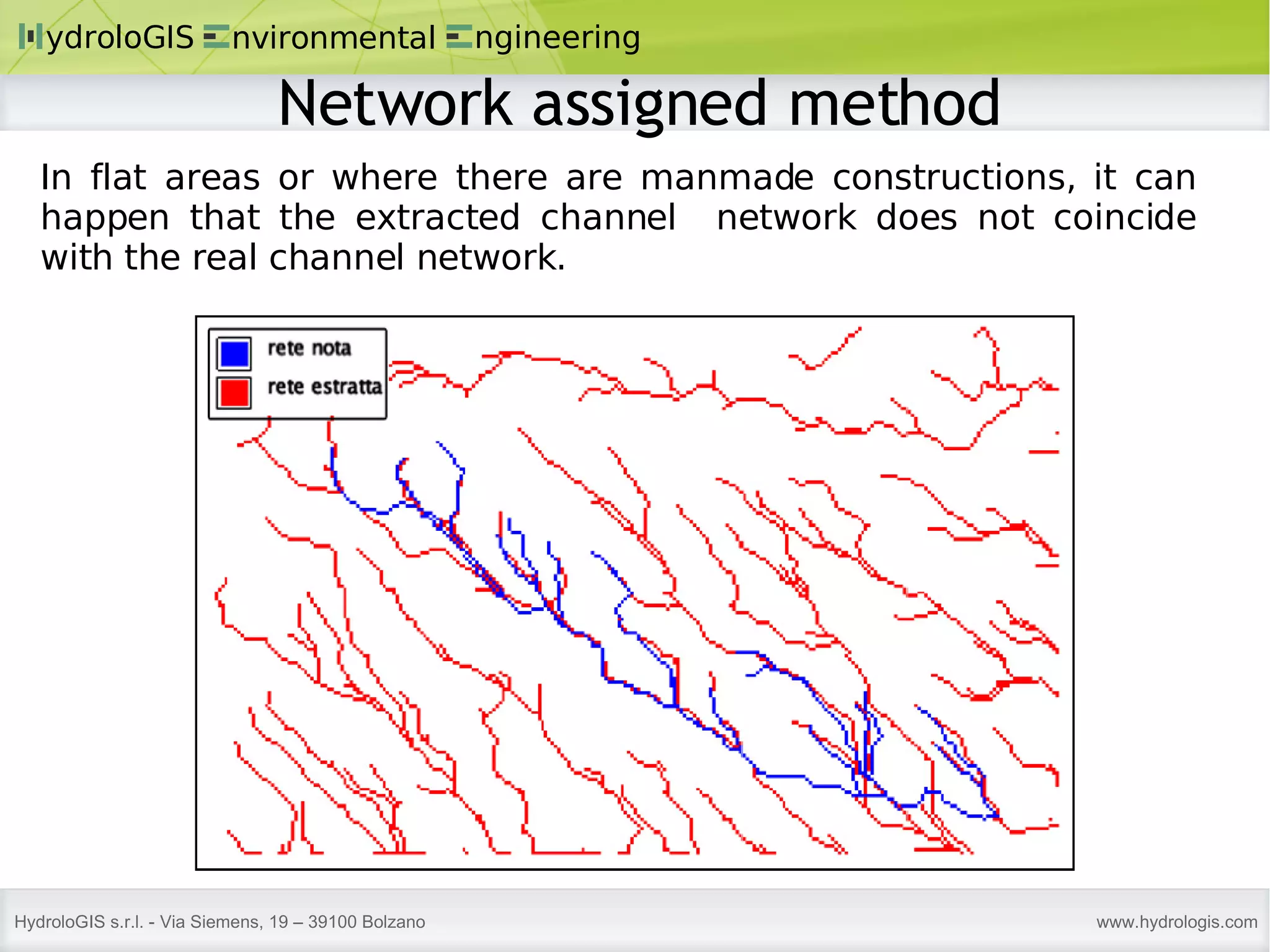 HydroloGIS Environmental Engineering

Network assigned method

In flat areas or where there are manmade constructions, it can happen that the extracted channel network does not coincide with the real channel network.

rete nota
rete estratta

HydroloGIS s.r.l. - Via Siemens, 19 – 39100 Bolzano

www.hydrologis.com